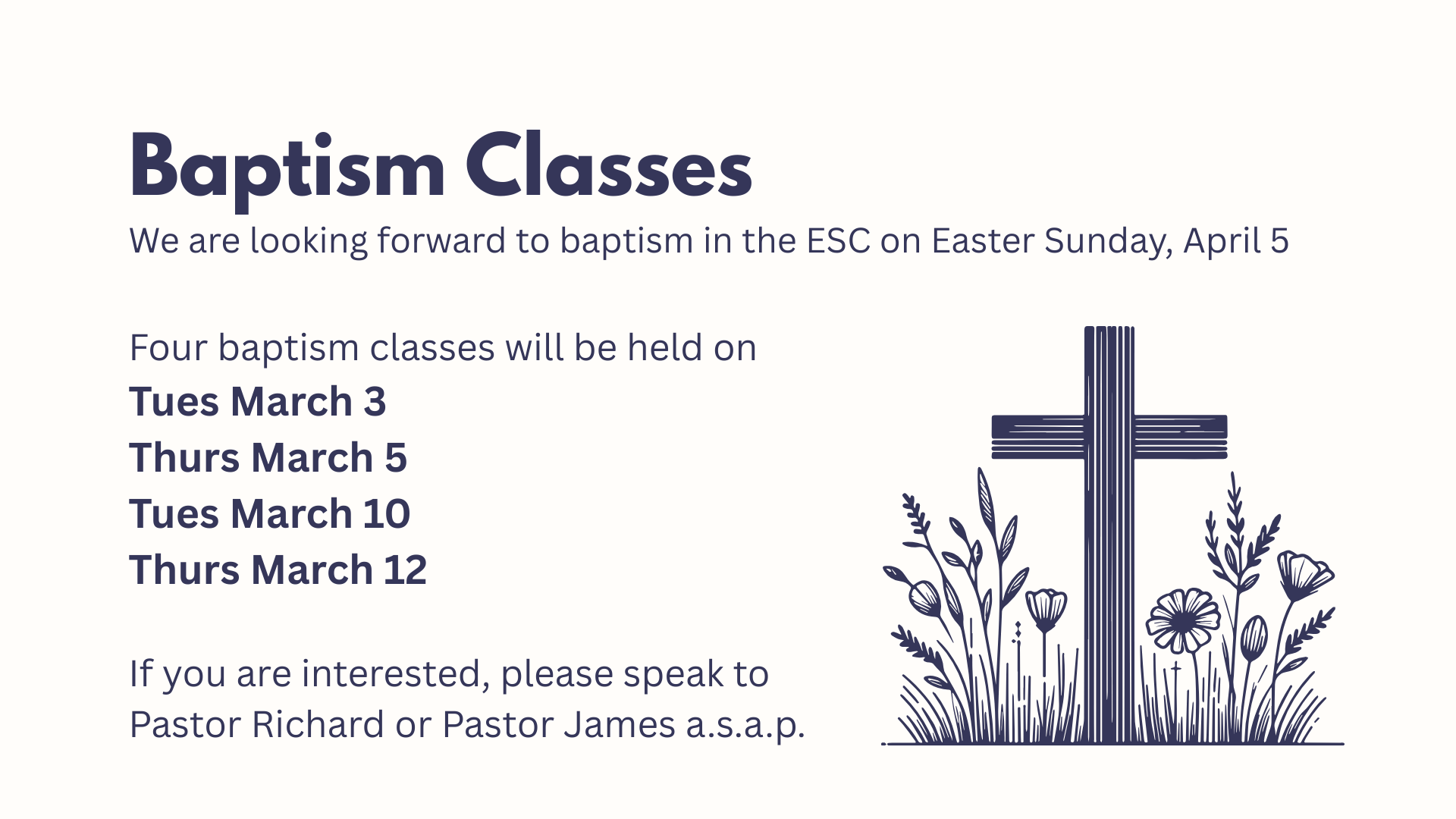 Baptism Classes

We are looking forward to baptism in the ESC on Easter Sunday, April 5

Four baptism classes will be held on
Tues March 3
Thurs March 5
Tues March 10
Thurs March 12

If you are interested, please speak to Pastor Richard or Pastor James a.s.a.p.